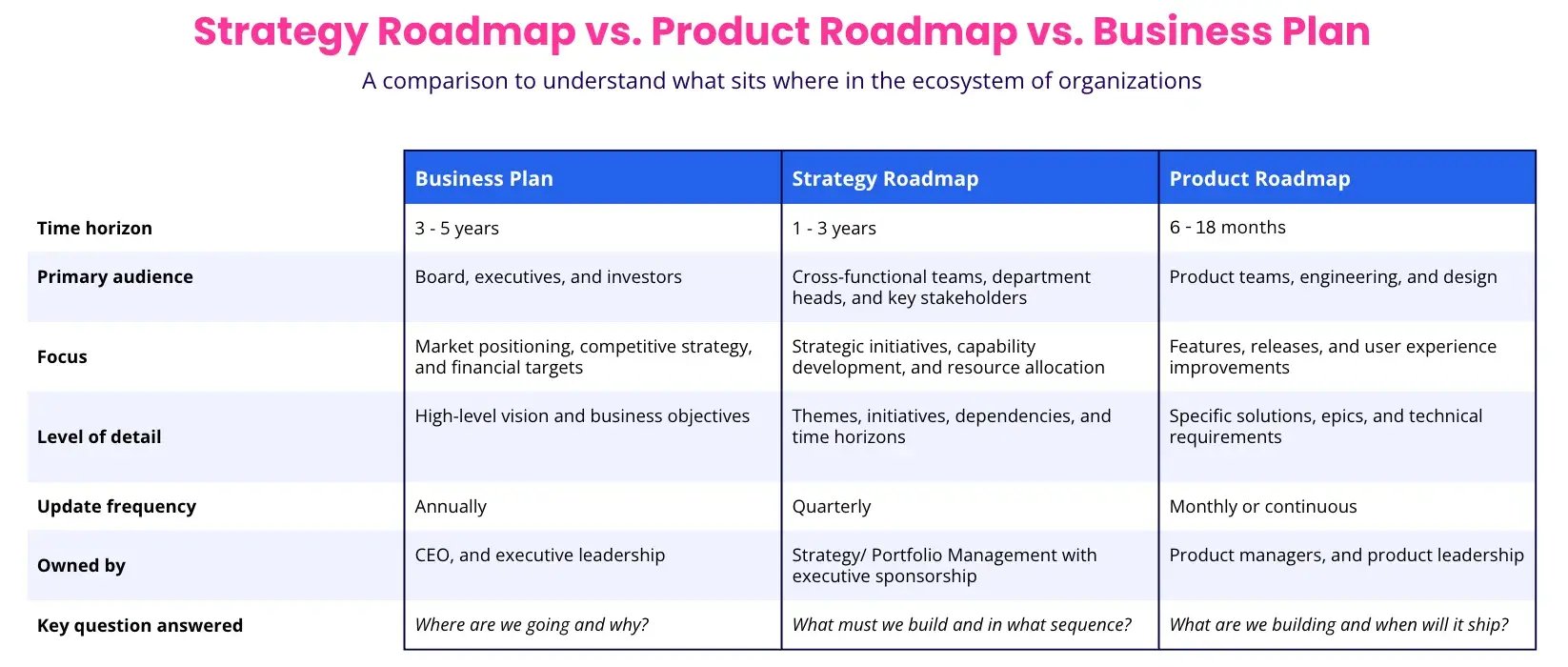 Strategy Roadmap vs. Product Roadmap vs. Business Plan

A comparison to understand what sits where in the ecosystem of organizations

| | Business Plan | Strategy Roadmap | Product Roadmap |
|---|---|---|---|
| Time horizon | 3 - 5 years | 1 - 3 years | 6 - 18 months |
| Primary audience | Board, executives, and investors | Cross-functional teams, department heads, and key stakeholders | Product teams, engineering, and design |
| Focus | Market positioning, competitive strategy, and financial targets | Strategic initiatives, capability development, and resource allocation | Features, releases, and user experience improvements |
| Level of detail | High-level vision and business objectives | Themes, initiatives, dependencies, and time horizons | Specific solutions, epics, and technical requirements |
| Update frequency | Annually | Quarterly | Monthly or continuous |
| Owned by | CEO, and executive leadership | Strategy/ Portfolio Management with executive sponsorship | Product managers, and product leadership |
| Key question answered | Where are we going and why? | What must we build and in what sequence? | What are we building and when will it ship? |